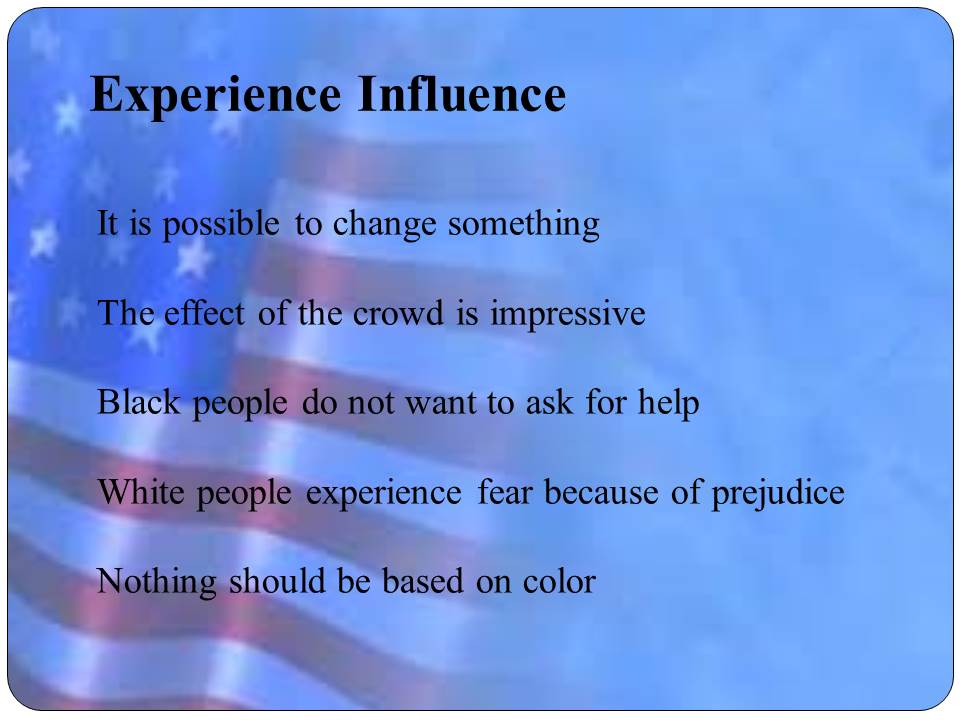 Experience Influence

It is possible to change something

The effect of the crowd is impressive

Black people do not want to ask for help

White people experience fear because of prejudice

Nothing should be based on color